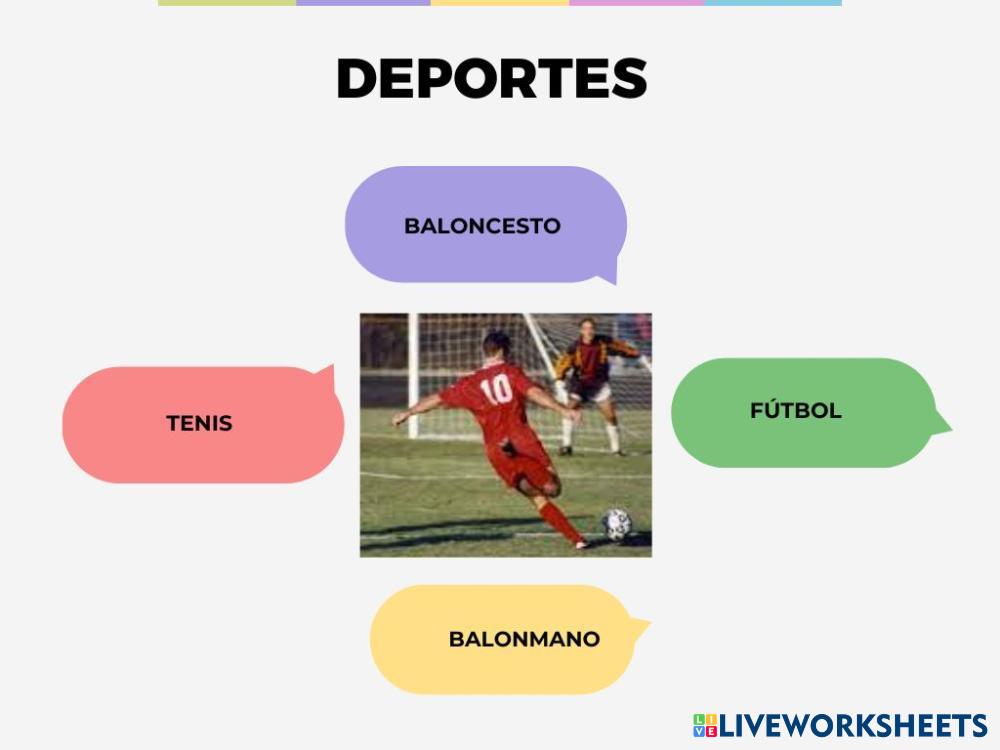 DEPORTES

BALONCESTO

TENIS

10

FÚTBOL

BALONMANO

LIVEWORKSHEETS